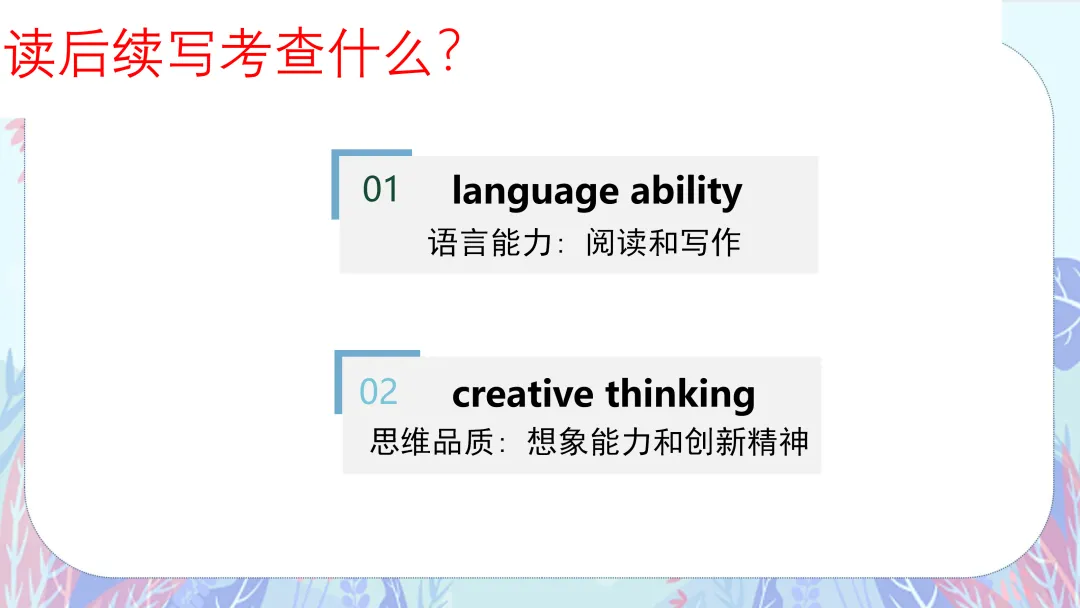 读后续写考查什么？

01 language ability
语言能力：阅读和写作

02 creative thinking
思维品质：想象能力和创新精神